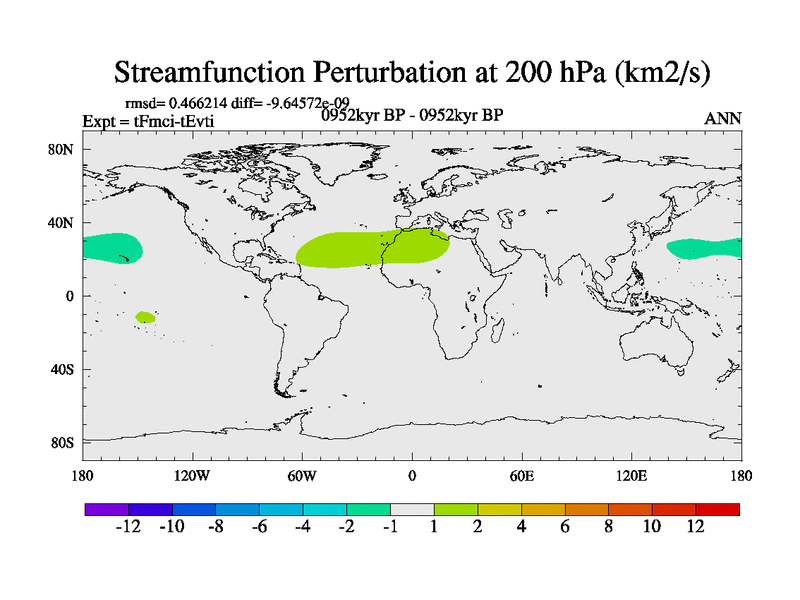 Streamfunction Perturbation at 200 hPa (km2/s)

rmsd= 0.466214 diff= -9.64572e-09
Expt = tFmci-tEvti
0952kyr BP - 0952kyr BP
ANN

80N
40N
0
40S
80S

180
120W
60W
0
60E
120E
180

-12
-10
-8
-6
-4
-2
-1
1
2
4
6
8
10
12